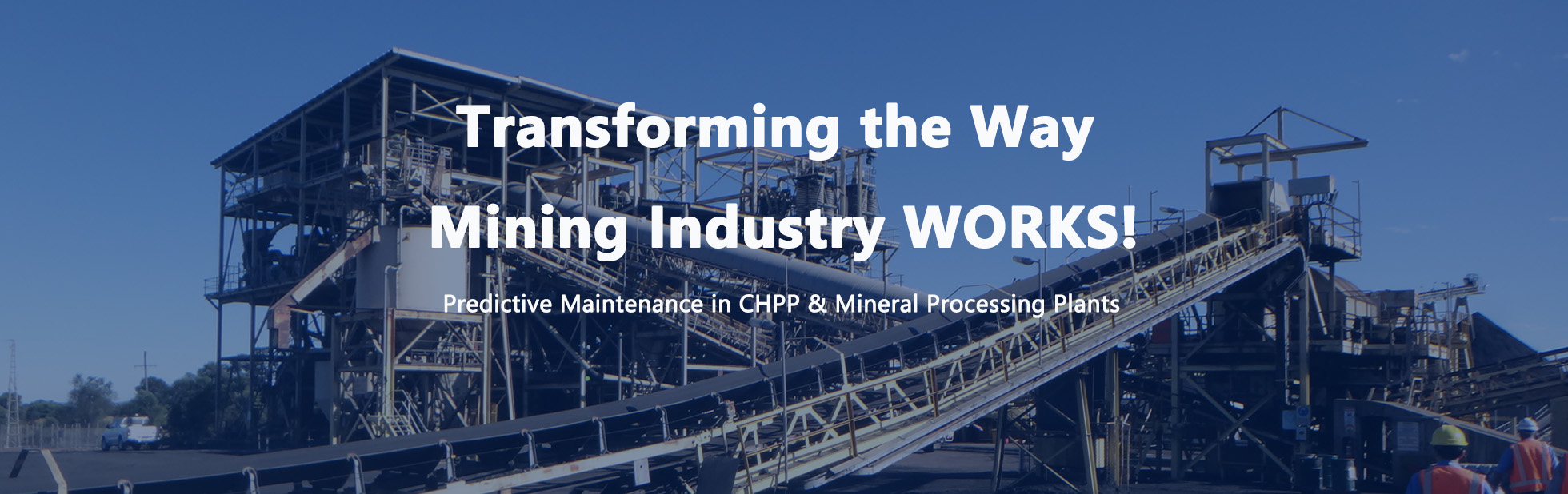 Transforming the Way
Mining Industry WORKS!

Predictive Maintenance in CHPP & Mineral Processing Plants